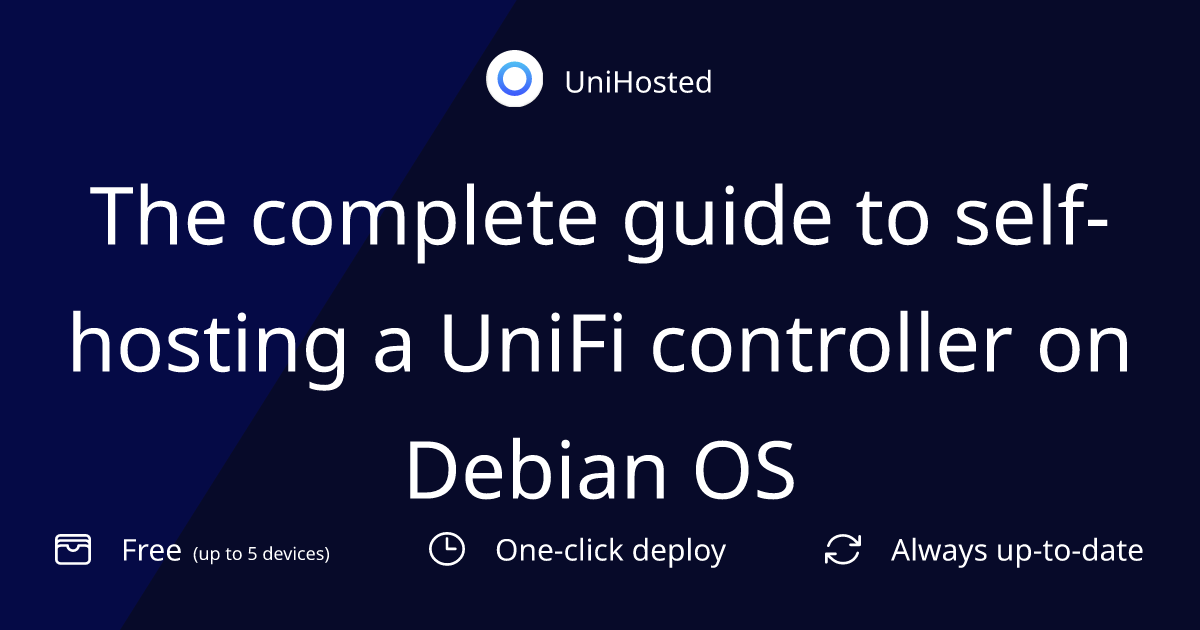 UniHosted

The complete guide to self-hosting a UniFi controller on Debian OS

Free (up to 5 devices)
One-click deploy
Always up-to-date